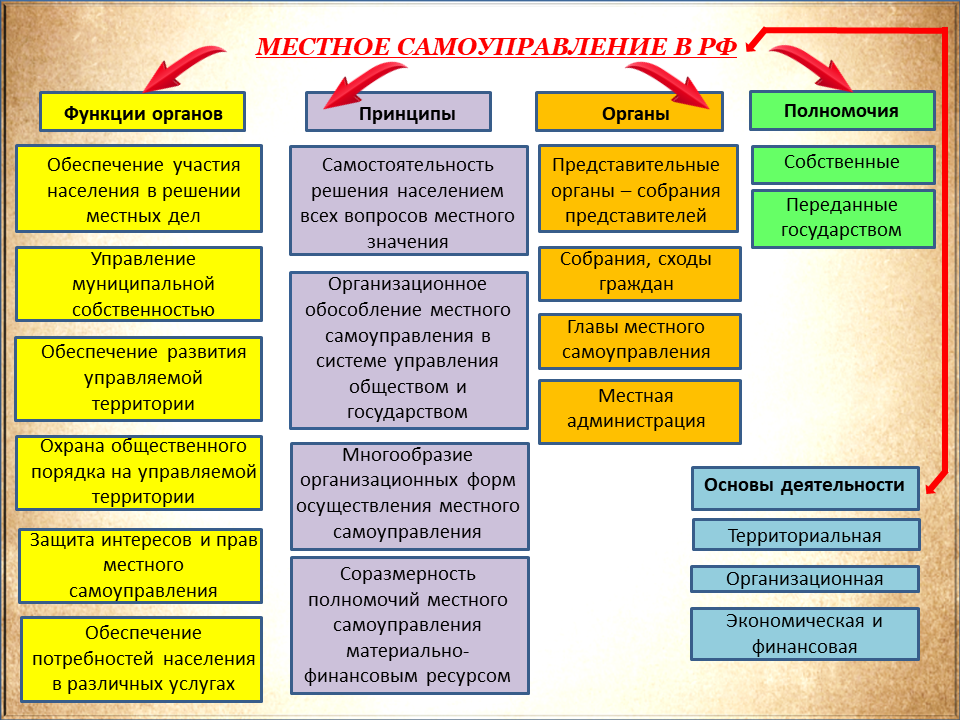 МЕСТНОЕ САМОУПРАВЛЕНИЕ В РФ

Функции органов

Обеспечение участия населения в решении местных дел

Управление муниципальной собственностью

Обеспечение развития управляемой территории

Охрана общественного порядка на управляемой территории

Защита интересов и прав местного самоуправления

Обеспечение потребностей населения в различных услугах

Принципы

Самостоятельность решения населением всех вопросов местного значения

Организационное обособление местного самоуправления в системе управления обществом и государством

Многообразие организационных форм осуществления местного самоуправления

Соразмерность полномочий местного самоуправления материально-финансовым ресурсом

Органы

Представительные органы – собрания представителей

Собрания, сходы граждан

Главы местного самоуправления

Местная администрация

Полномочия

Собственные

Переданные государством

Основы деятельности

Территориальная

Организационная

Экономическая и финансовая